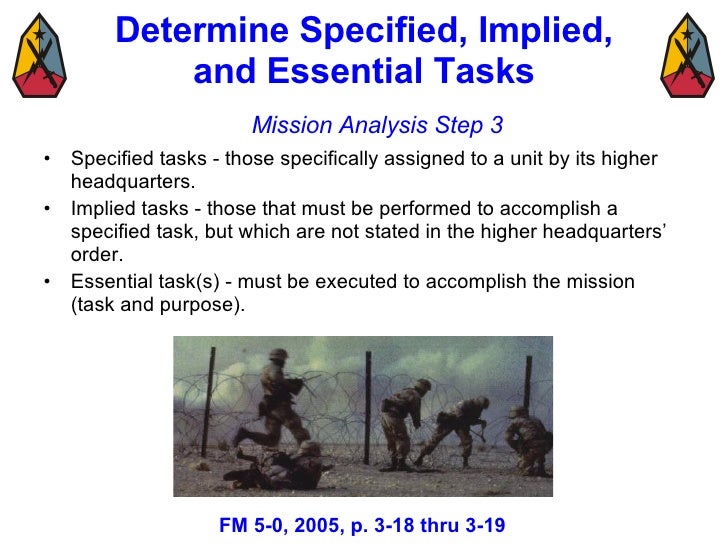 Determine Specified, Implied, and Essential Tasks

Mission Analysis Step 3

• Specified tasks - those specifically assigned to a unit by its higher headquarters.
• Implied tasks - those that must be performed to accomplish a specified task, but which are not stated in the higher headquarters' order.
• Essential task(s) - must be executed to accomplish the mission (task and purpose).

FM 5-0, 2005, p. 3-18 thru 3-19